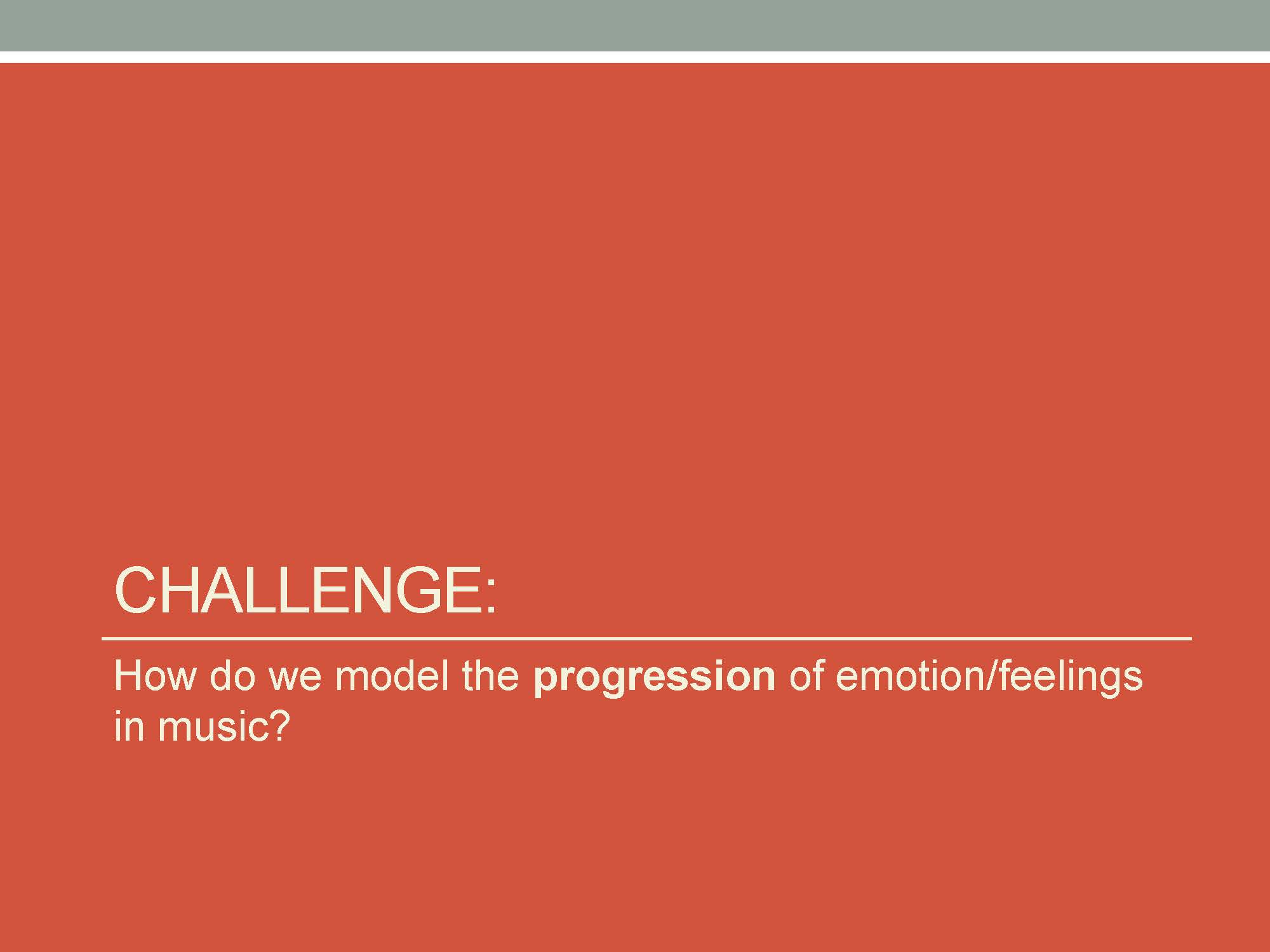 CHALLENGE:

How do we model the progression of emotion/feelings in music?